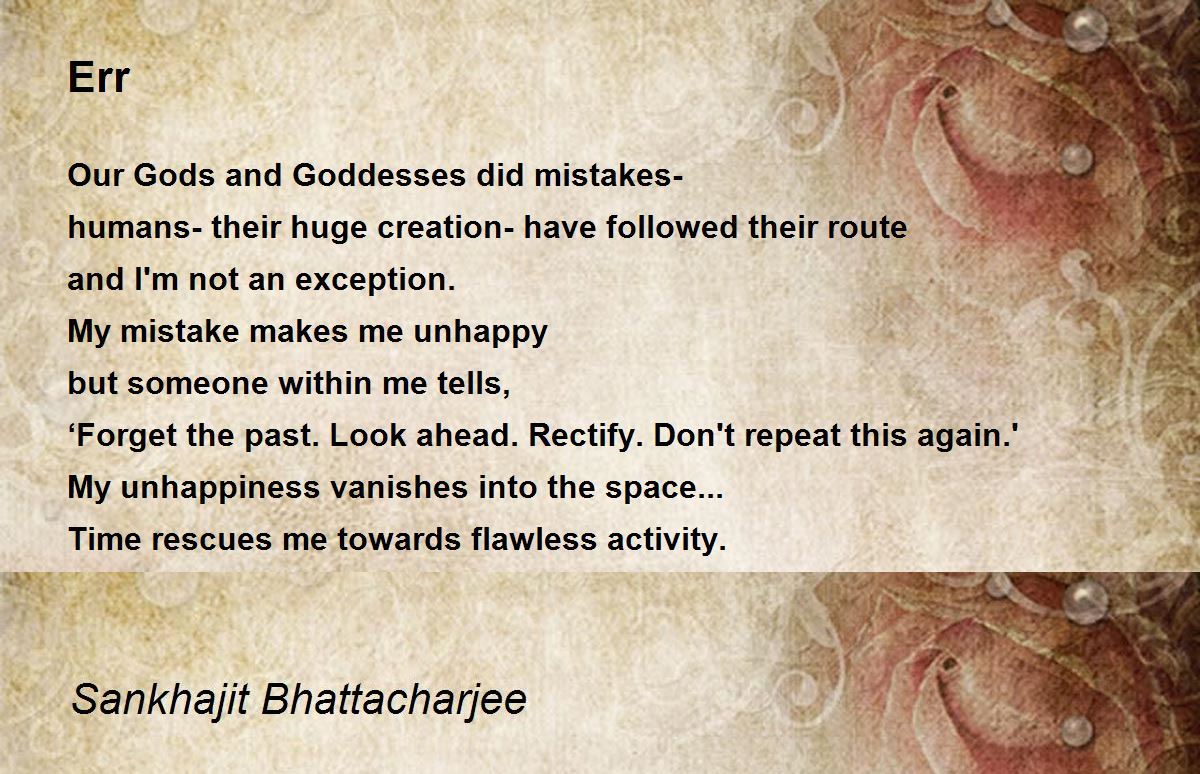 Err

Our Gods and Goddesses did mistakes-
humans- their huge creation- have followed their route
and I'm not an exception.
My mistake makes me unhappy
but someone within me tells,
‘Forget the past. Look ahead. Rectify. Don't repeat this again.'
My unhappiness vanishes into the space...
Time rescues me towards flawless activity.

Sankhajit Bhattacharjee